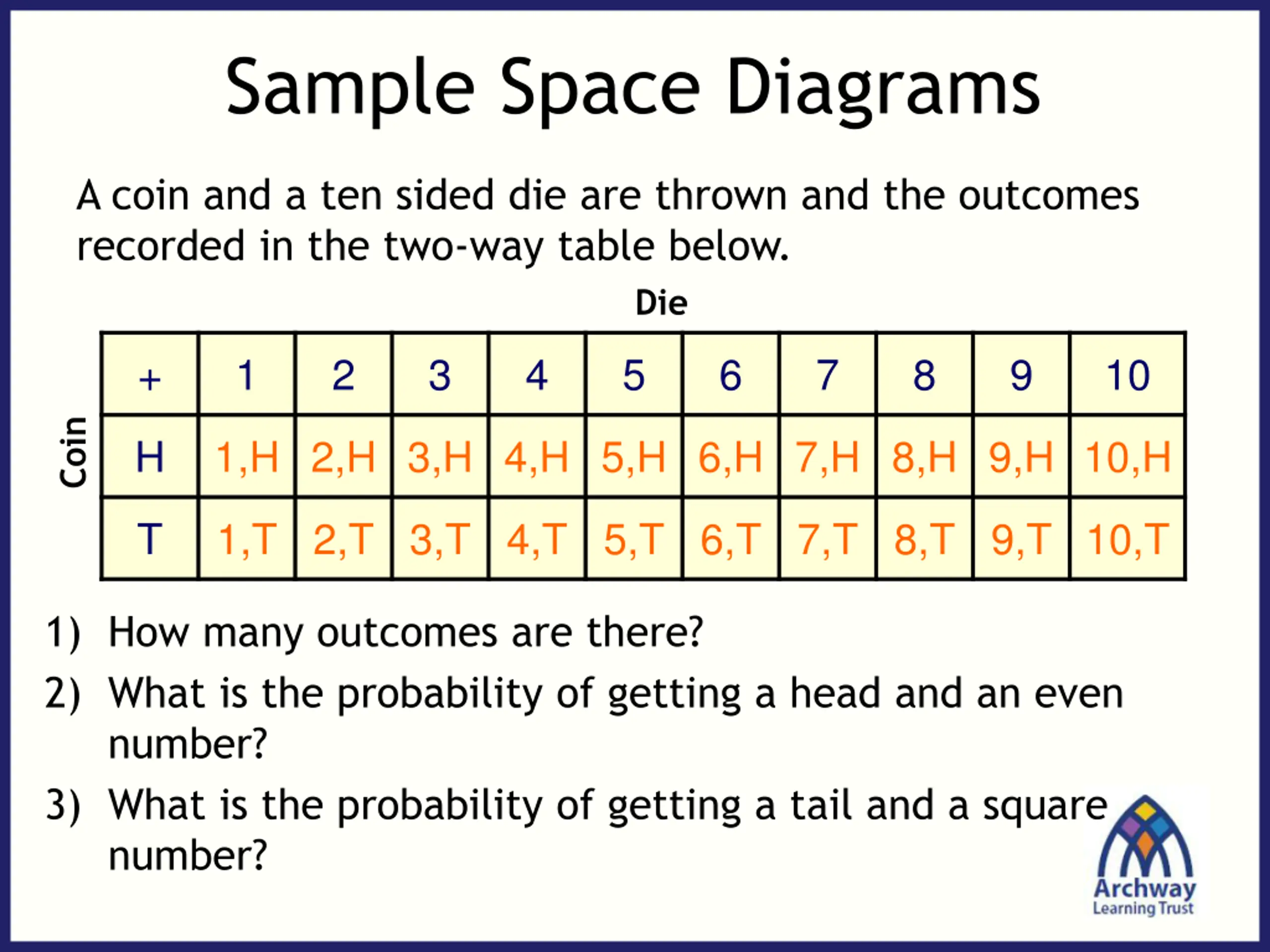 Sample Space Diagrams

A coin and a ten sided die are thrown and the outcomes recorded in the two-way table below.

Die

Coin

| + | 1 | 2 | 3 | 4 | 5 | 6 | 7 | 8 | 9 | 10 |
|---|---|---|---|---|---|---|---|---|---|---|
| H | 1,H | 2,H | 3,H | 4,H | 5,H | 6,H | 7,H | 8,H | 9,H | 10,H |
| T | 1,T | 2,T | 3,T | 4,T | 5,T | 6,T | 7,T | 8,T | 9,T | 10,T |

1) How many outcomes are there?

2) What is the probability of getting a head and an even number?

3) What is the probability of getting a tail and a square number?

Archway Learning Trust